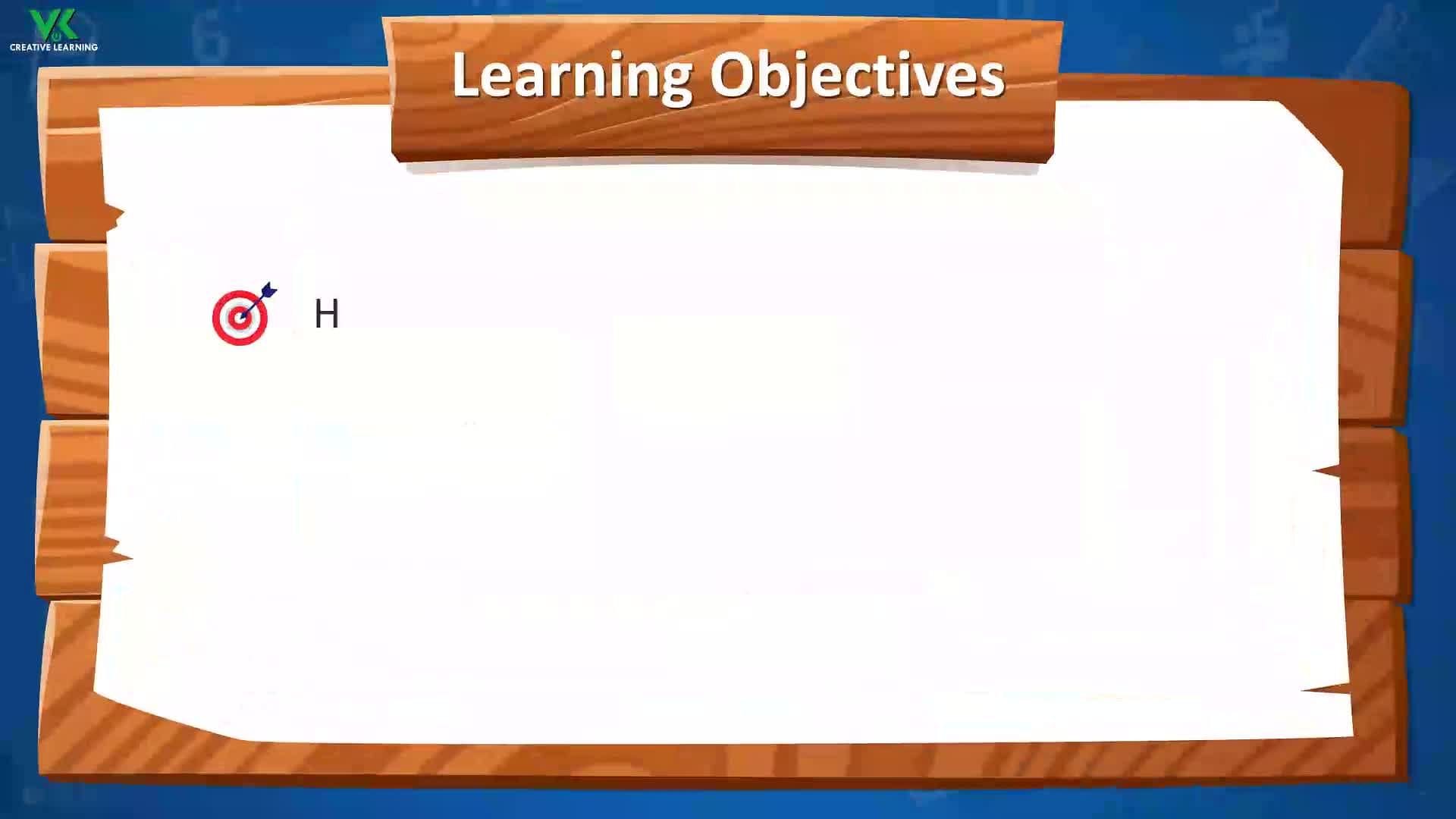 VK
CREATIVE LEARNING

Learning Objectives

H